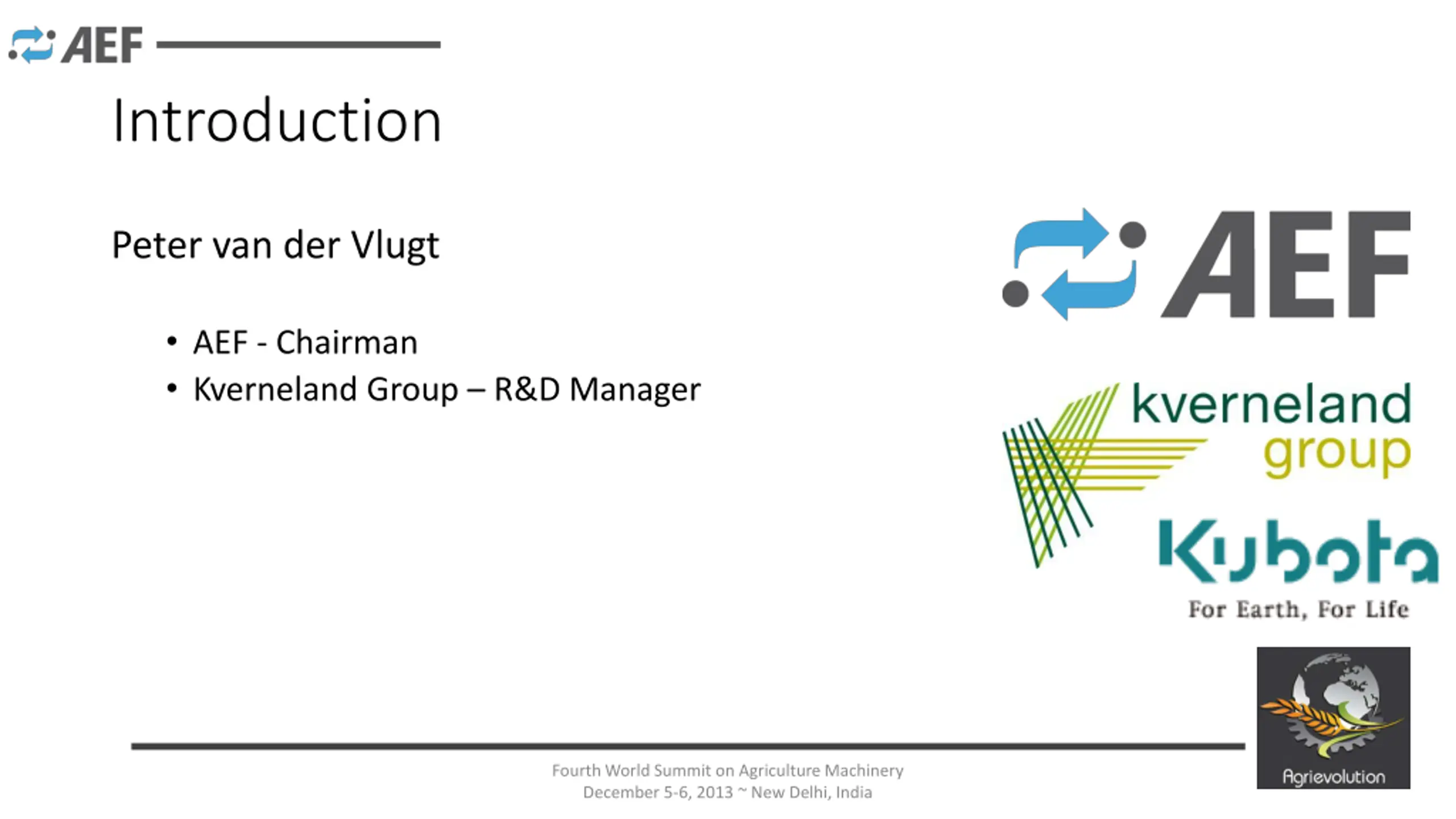 AEF

Introduction

Peter van der Vlugt

• AEF - Chairman
• Kverneland Group – R&D Manager

AEF

kverneland group

Kubota
For Earth, For Life

Agrievolution

Fourth World Summit on Agriculture Machinery
December 5-6, 2013 ~ New Delhi, India